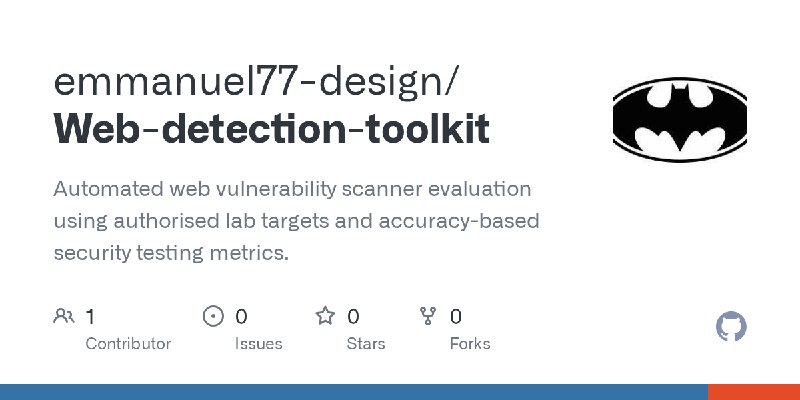 emmanuel77-design/
Web-detection-toolkit

Automated web vulnerability scanner evaluation using authorised lab targets and accuracy-based security testing metrics.

1 Contributor

0 Issues

0 Stars

0 Forks